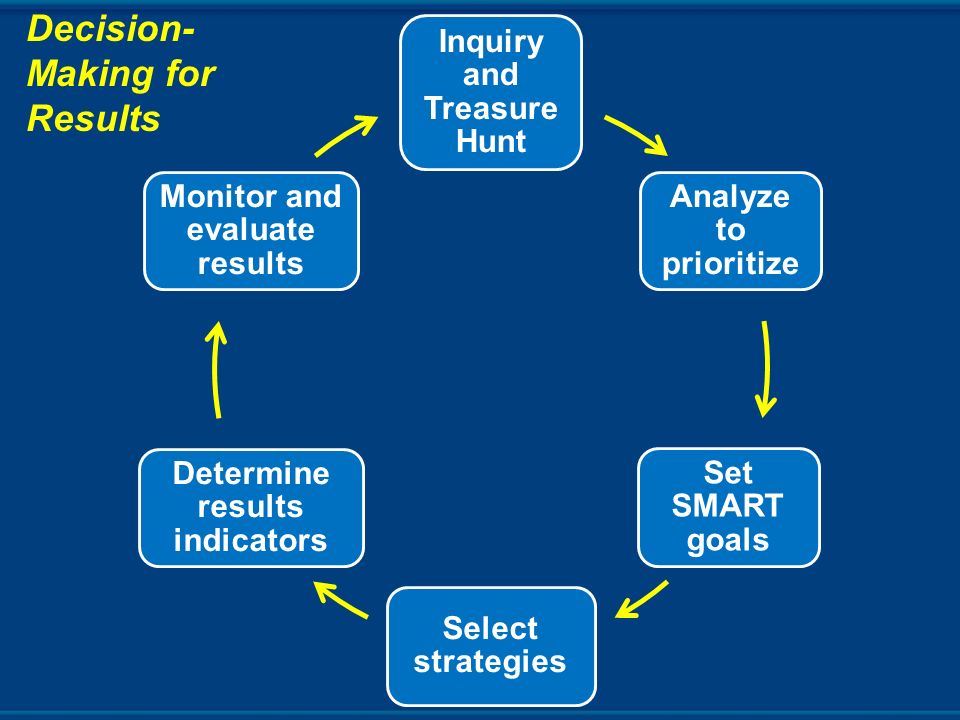 Decision-Making for Results

Inquiry and Treasure Hunt

Analyze to prioritize

Set SMART goals

Select strategies

Determine results indicators

Monitor and evaluate results